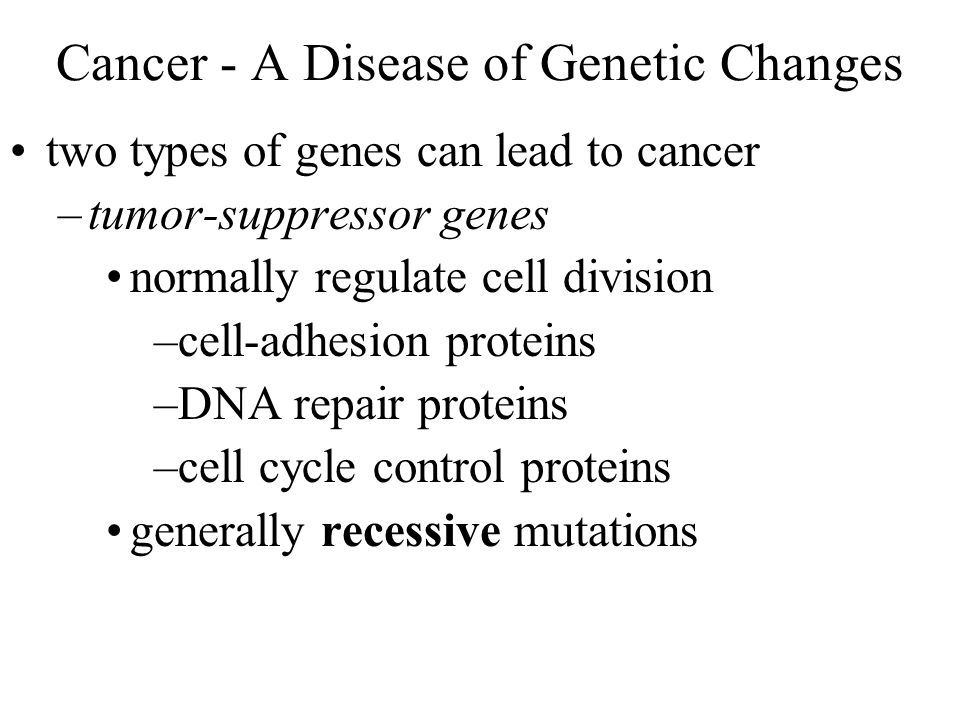 Cancer - A Disease of Genetic Changes

• two types of genes can lead to cancer
– tumor-suppressor genes
• normally regulate cell division
–cell-adhesion proteins
–DNA repair proteins
–cell cycle control proteins
• generally recessive mutations